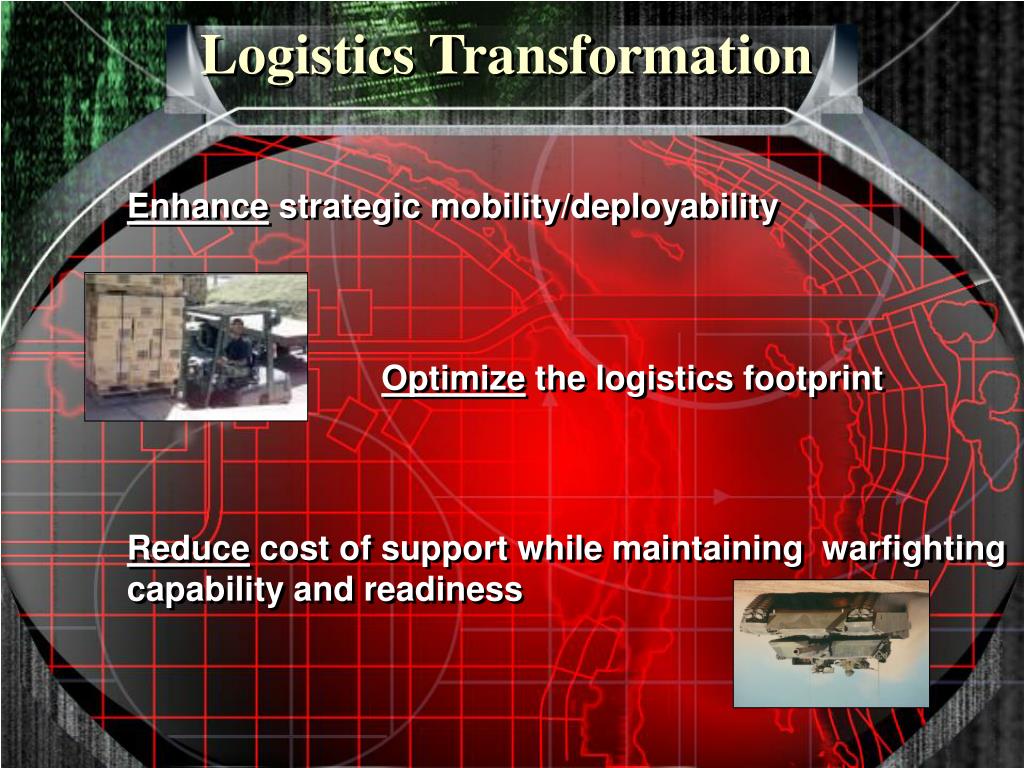 Logistics Transformation

Enhance strategic mobility/deployability

Optimize the logistics footprint

Reduce cost of support while maintaining warfighting capability and readiness